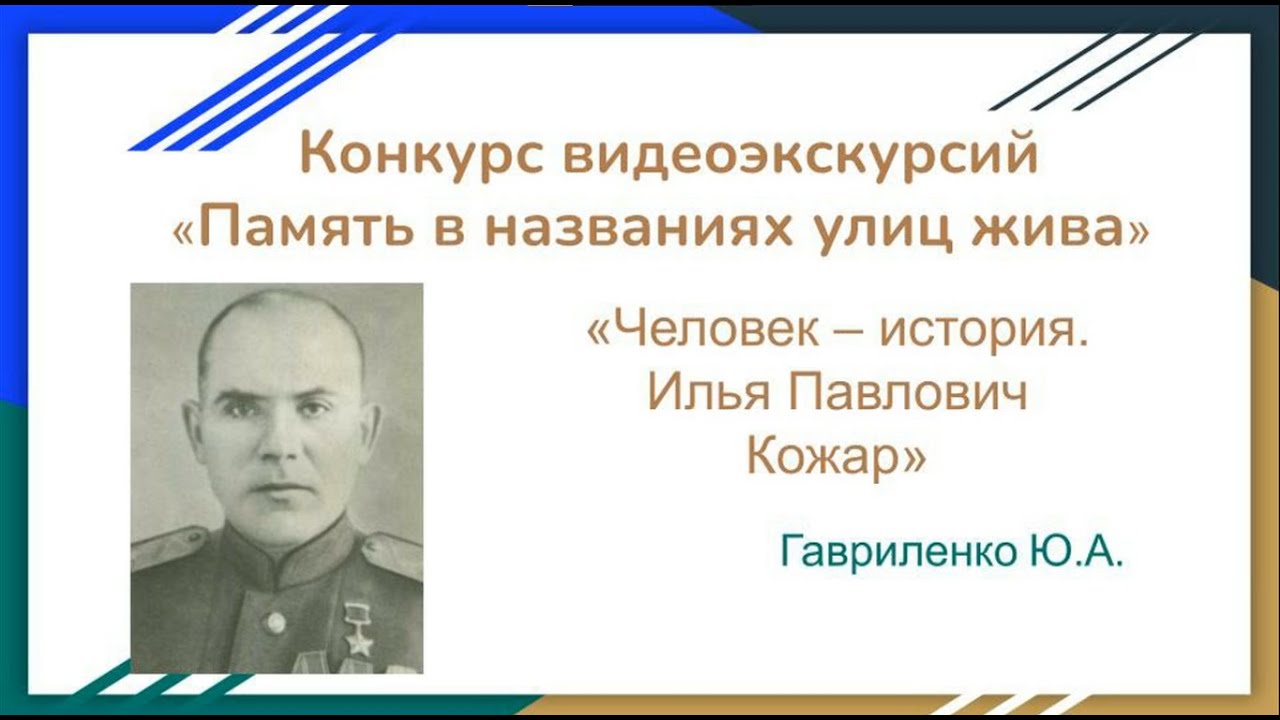 Конкурс видеоэкскурсий
«Память в названиях улиц жива»

«Человек – история.
Илья Павлович
Кожар»

Гавриленко Ю.А.